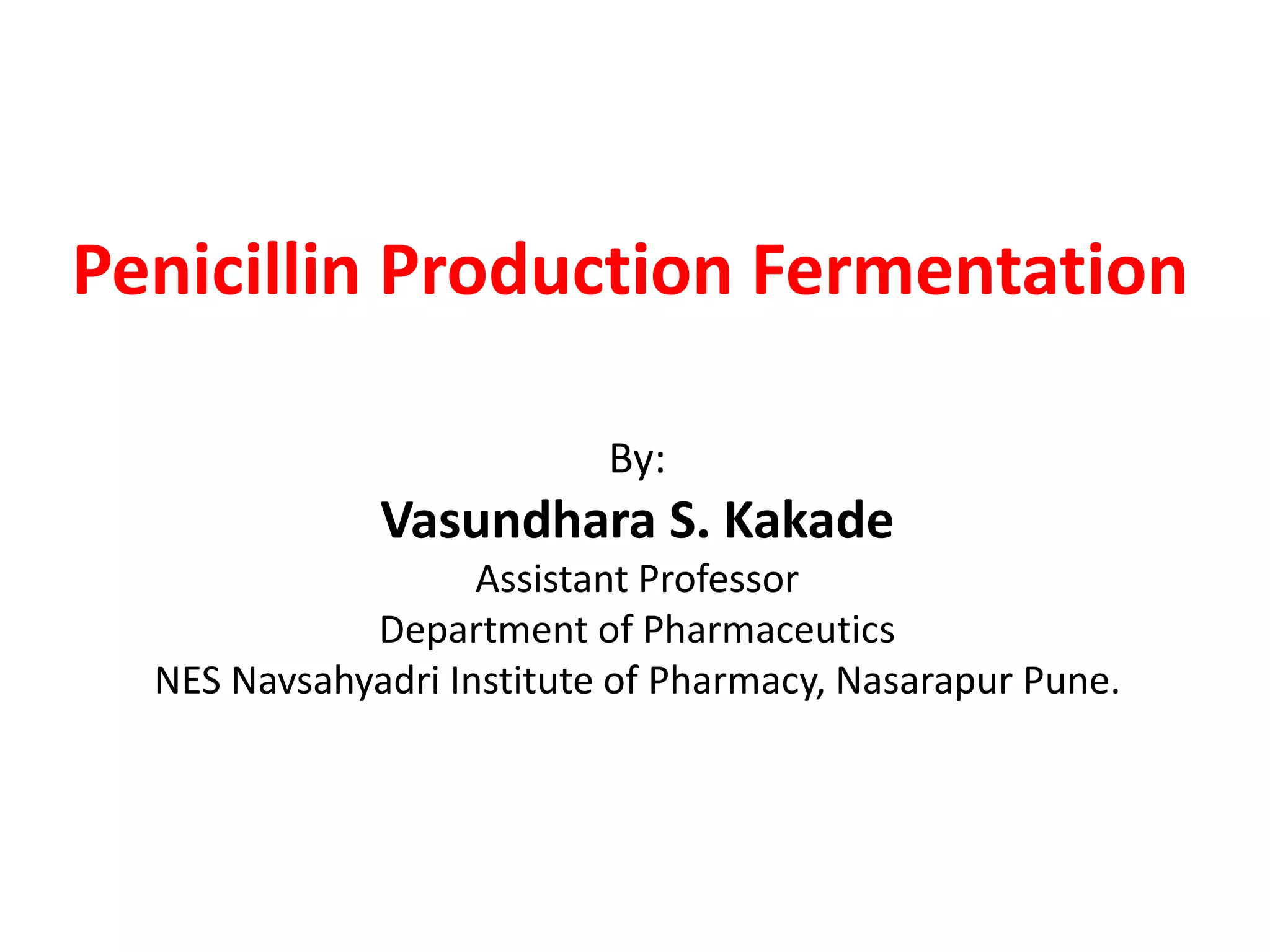 Penicillin Production Fermentation

By:

Vasundhara S. Kakade

Assistant Professor

Department of Pharmaceutics

NES Navsahyadri Institute of Pharmacy, Nasarapur Pune.